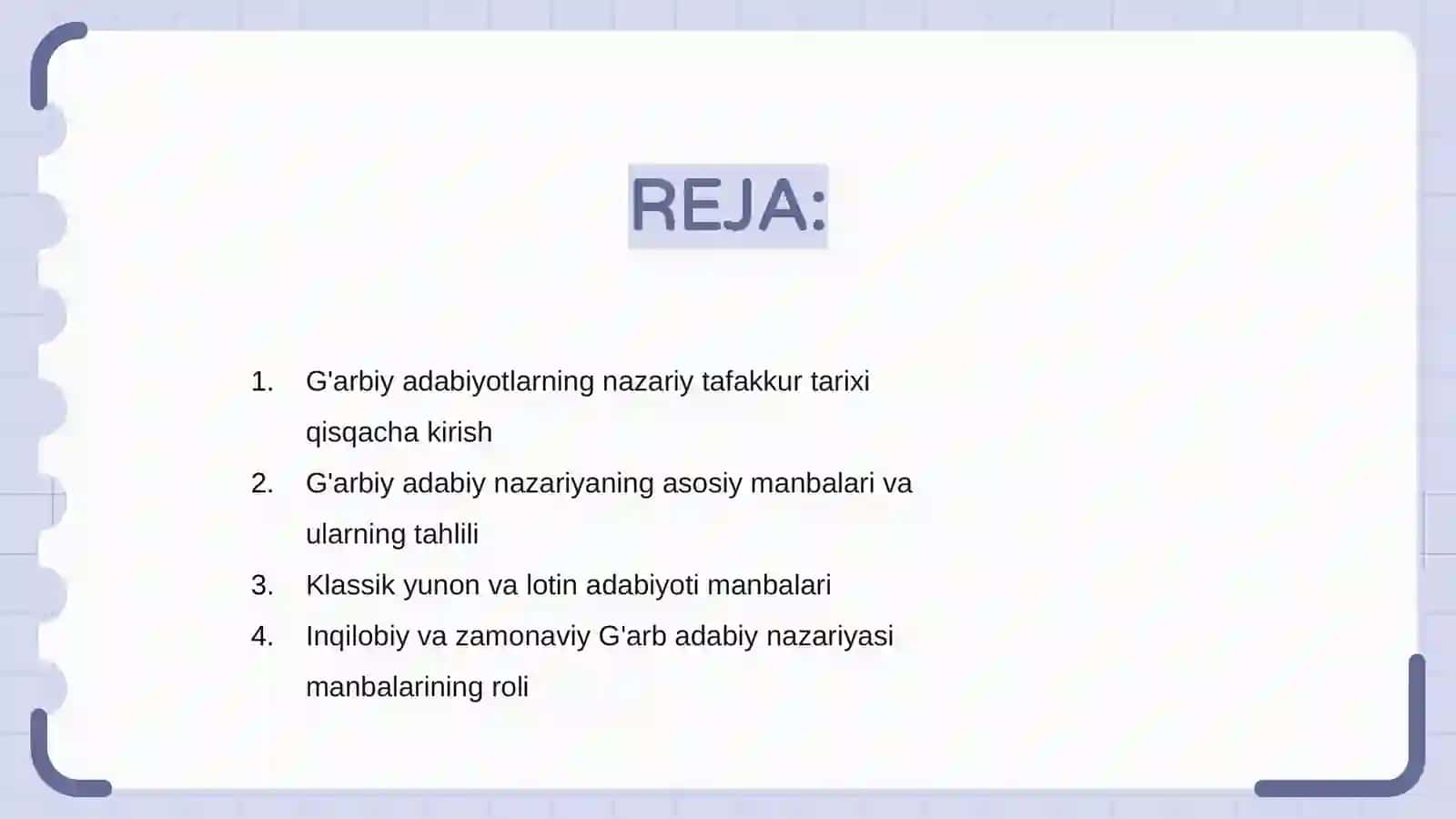 REJA:

1. G'arbiy adabiyotlarning nazariy tafakkur tarixi qisqacha kirish
2. G'arbiy adabiy nazariyaning asosiy manbalari va ularning tahlili
3. Klassik yunon va lotin adabiyoti manbalari
4. Inqilobiy va zamonaviy G'arb adabiy nazariyasi manbalarining roli